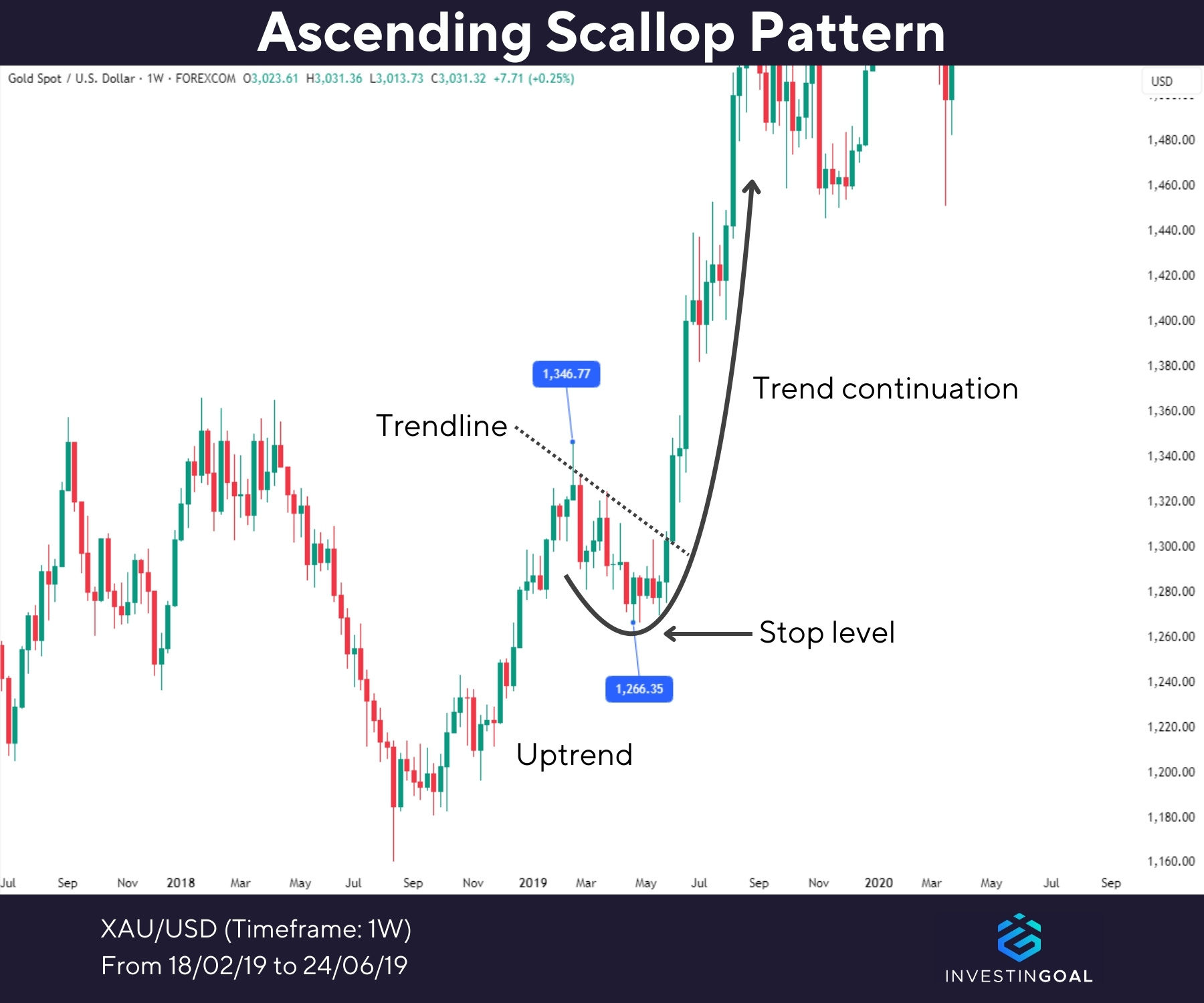 Ascending Scallop Pattern

Gold Spot / U.S. Dollar · 1W · FOREXCOM O3,023.61 H3,031.36 L3,013.73 C3,031.32 +7.71 (+0.25%)

USD

1,480.00
1,460.00
1,440.00
1,420.00
1,400.00
1,380.00
1,360.00
1,340.00
1,320.00
1,300.00
1,280.00
1,260.00
1,240.00
1,220.00
1,200.00
1,180.00
1,160.00

1,346.77

Trendline

Trend continuation

Stop level

1,266.35

Uptrend

Jul Sep Nov 2018 Mar May Jul Sep Nov 2019 Mar May Jul Sep Nov 2020 Mar May Jul Sep

XAU/USD (Timeframe: 1W)
From 18/02/19 to 24/06/19

INVESTINGOAL